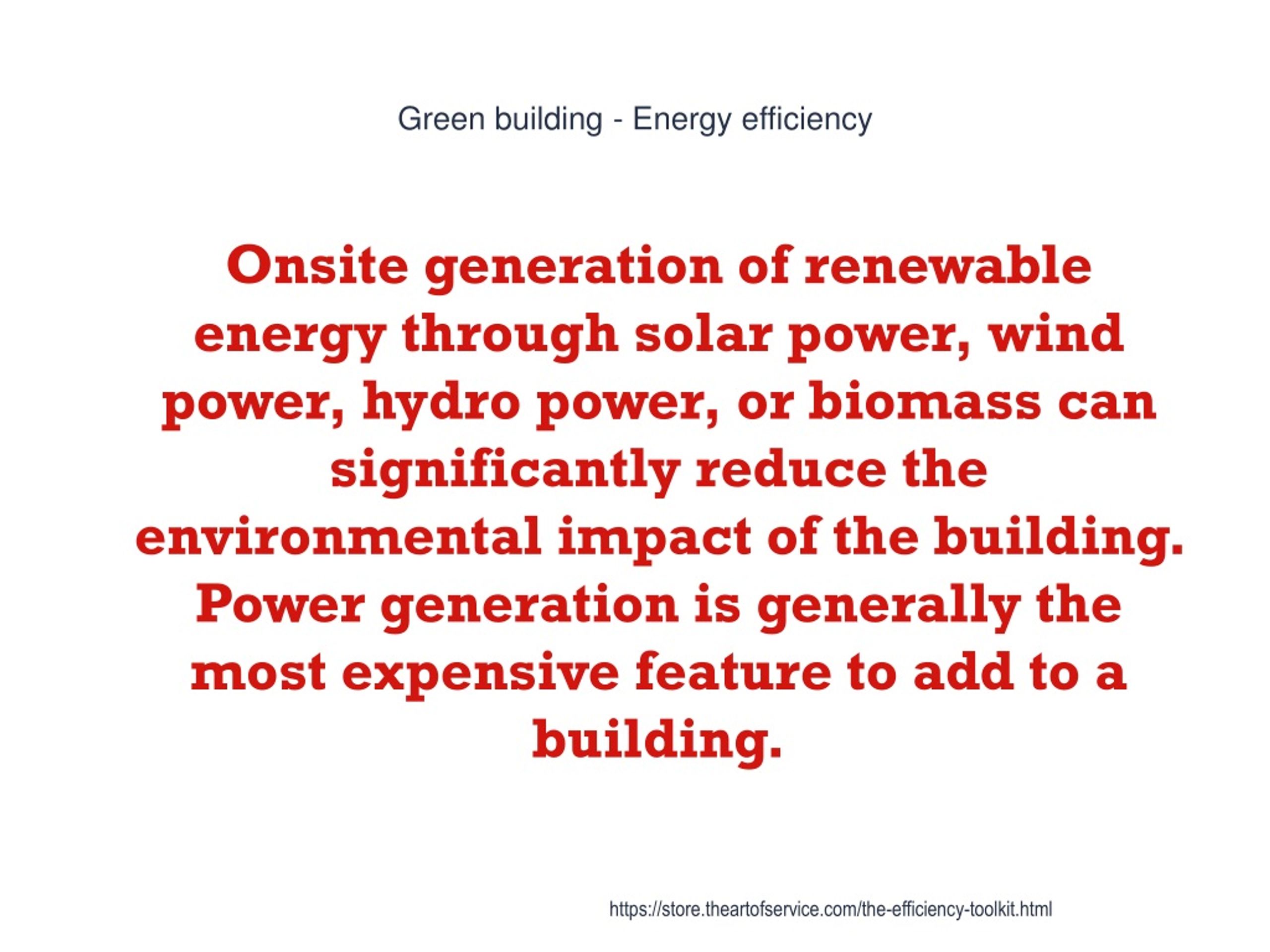 Green building - Energy efficiency

Onsite generation of renewable energy through solar power, wind power, hydro power, or biomass can significantly reduce the environmental impact of the building. Power generation is generally the most expensive feature to add to a building.

https://store.theartofservice.com/the-efficiency-toolkit.html